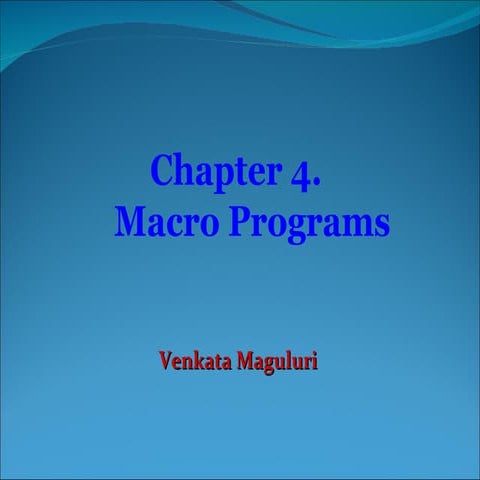 Chapter 4.
Macro Programs

Venkata Maguluri